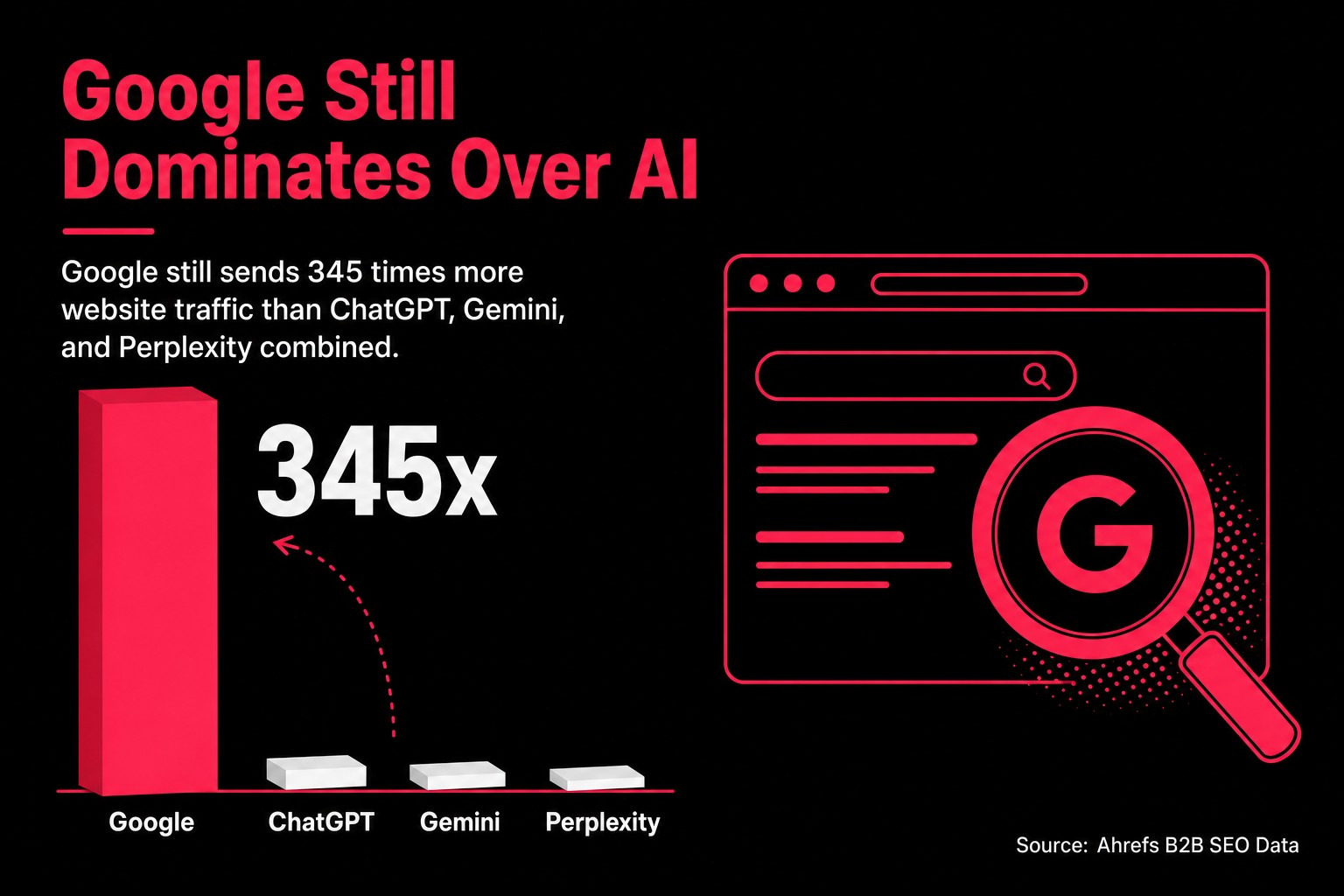 Google Still Dominates Over AI

Google still sends 345 times more website traffic than ChatGPT, Gemini, and Perplexity combined.

345x

Google ChatGPT Gemini Perplexity

G

Source: Ahrefs B2B SEO Data